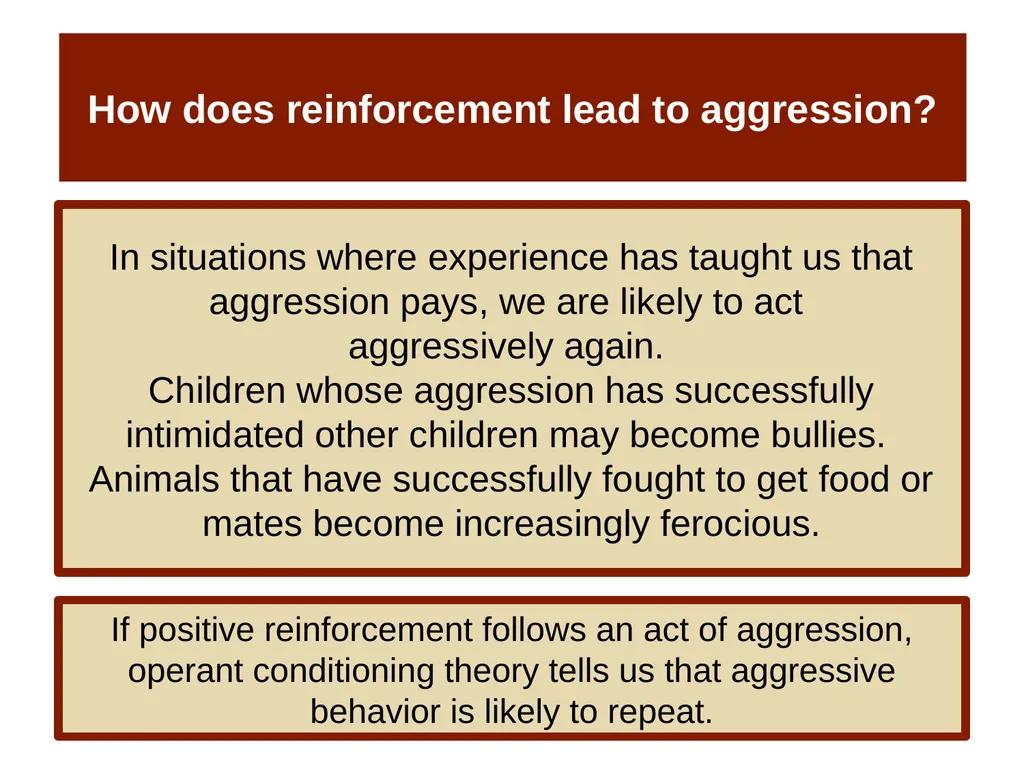 How does reinforcement lead to aggression?

In situations where experience has taught us that aggression pays, we are likely to act aggressively again.
Children whose aggression has successfully intimidated other children may become bullies.
Animals that have successfully fought to get food or mates become increasingly ferocious.

If positive reinforcement follows an act of aggression, operant conditioning theory tells us that aggressive behavior is likely to repeat.